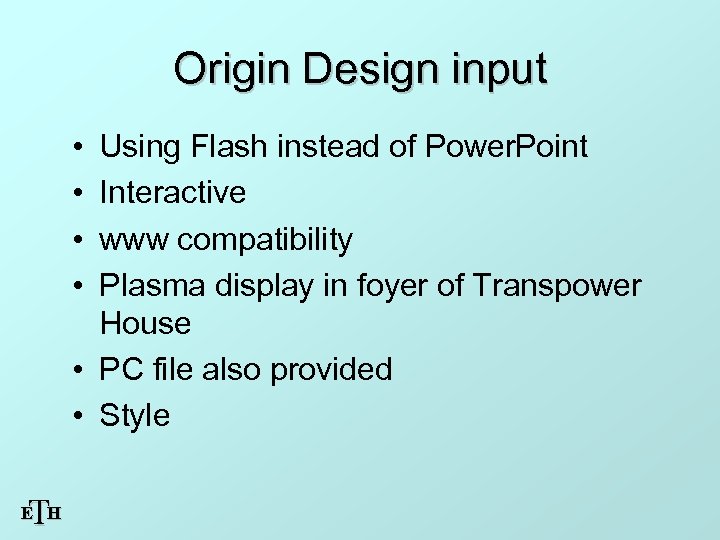 Origin Design input

• Using Flash instead of PowerPoint
• Interactive
• www compatibility
• Plasma display in foyer of Transpower House
• PC file also provided
• Style

ETH